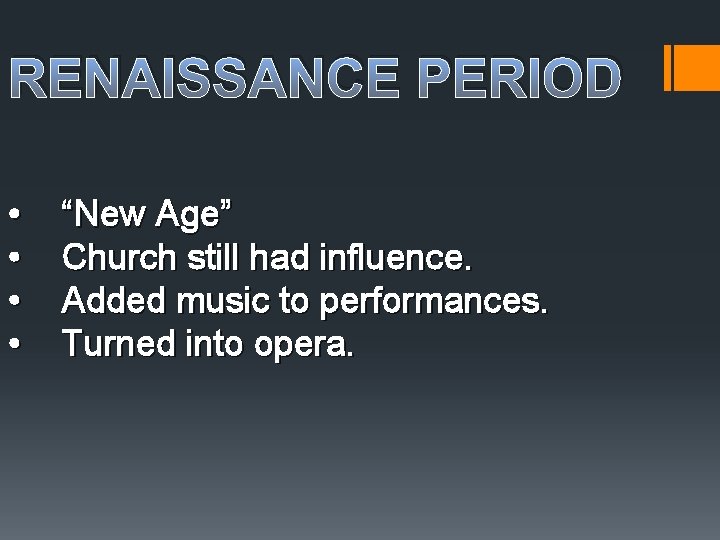 RENAISSANCE PERIOD

• “New Age”
• Church still had influence.
• Added music to performances.
• Turned into opera.